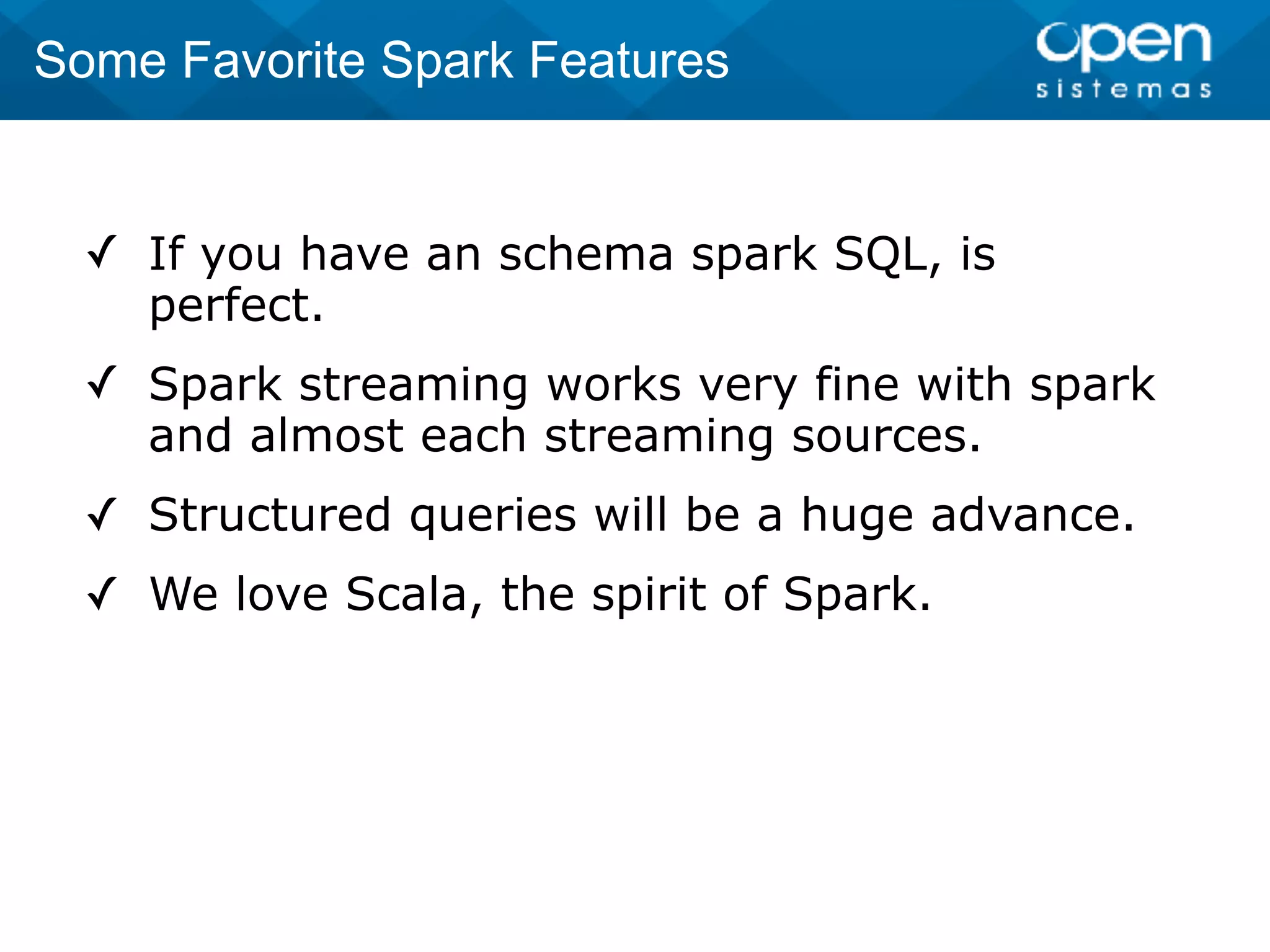 Some Favorite Spark Features

open
sistemas

✓ If you have an schema spark SQL, is perfect.

✓ Spark streaming works very fine with spark and almost each streaming sources.

✓ Structured queries will be a huge advance.

✓ We love Scala, the spirit of Spark.